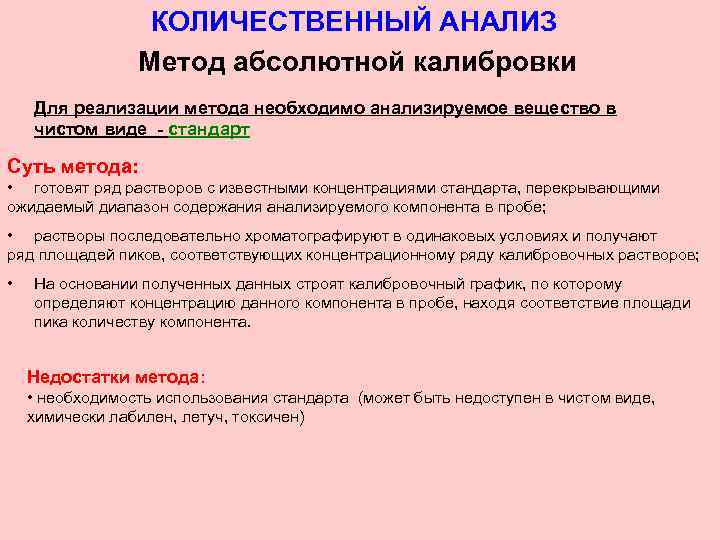 КОЛИЧЕСТВЕННЫЙ АНАЛИЗ

Метод абсолютной калибровки

Для реализации метода необходимо анализируемое вещество в чистом виде - стандарт

Суть метода:

• готовят ряд растворов с известными концентрациями стандарта, перекрывающими ожидаемый диапазон содержания анализируемого компонента в пробе;

• растворы последовательно хроматографируют в одинаковых условиях и получают ряд площадей пиков, соответствующих концентрационному ряду калибровочных растворов;

• На основании полученных данных строят калибровочный график, по которому определяют концентрацию данного компонента в пробе, находя соответствие площади пика количеству компонента.

Недостатки метода:

• необходимость использования стандарта (может быть недоступен в чистом виде, химически лабилен, летуч, токсичен)